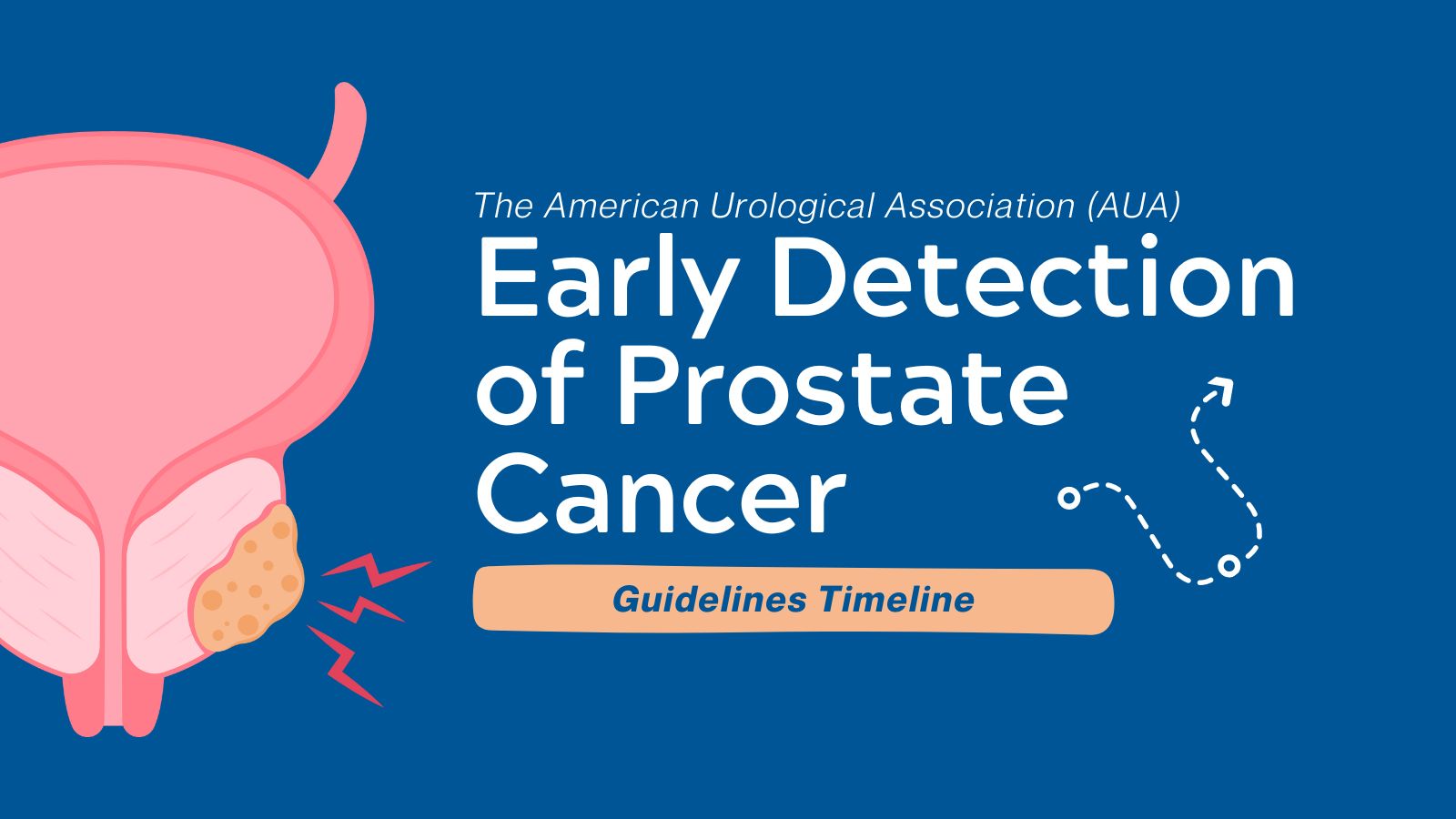 The American Urological Association (AUA)

Early Detection of Prostate Cancer

Guidelines Timeline